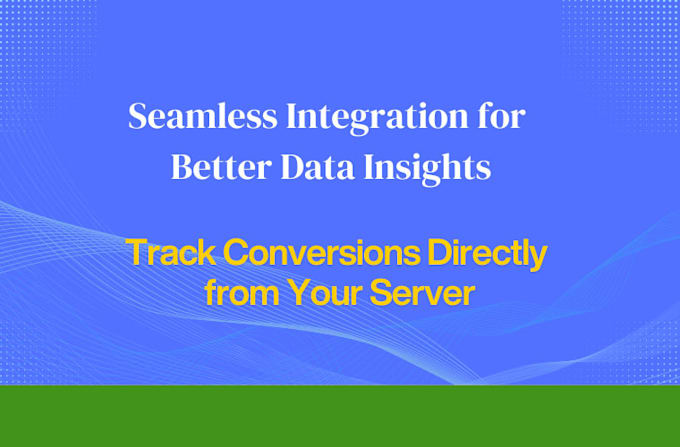 Seamless Integration for Better Data Insights

Track Conversions Directly from Your Server